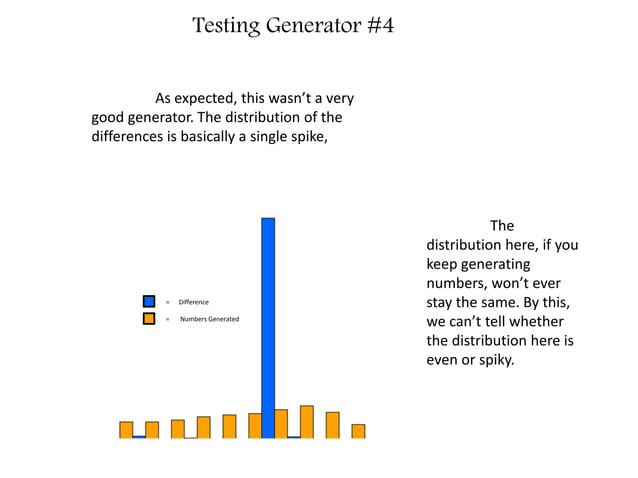 Testing Generator #4

As expected, this wasn't a very good generator. The distribution of the differences is basically a single spike,

= Difference
= Numbers Generated

The distribution here, if you keep generating numbers, won't ever stay the same. By this, we can't tell whether the distribution here is even or spiky.